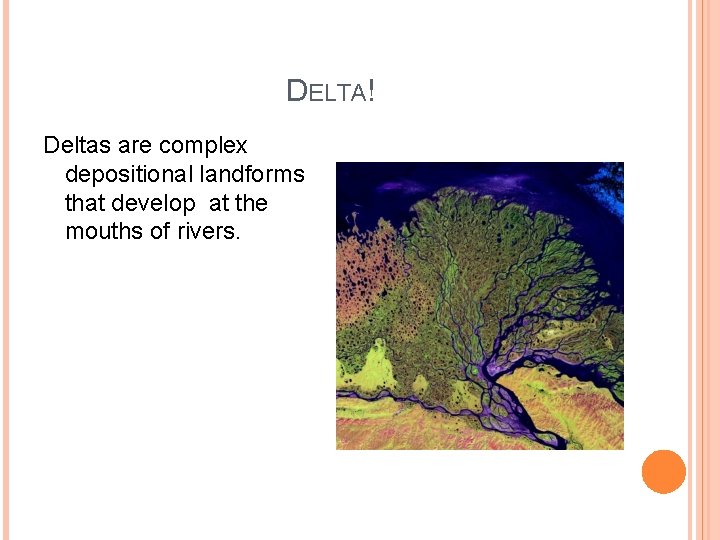 DELTA!

Deltas are complex depositional landforms that develop at the mouths of rivers.